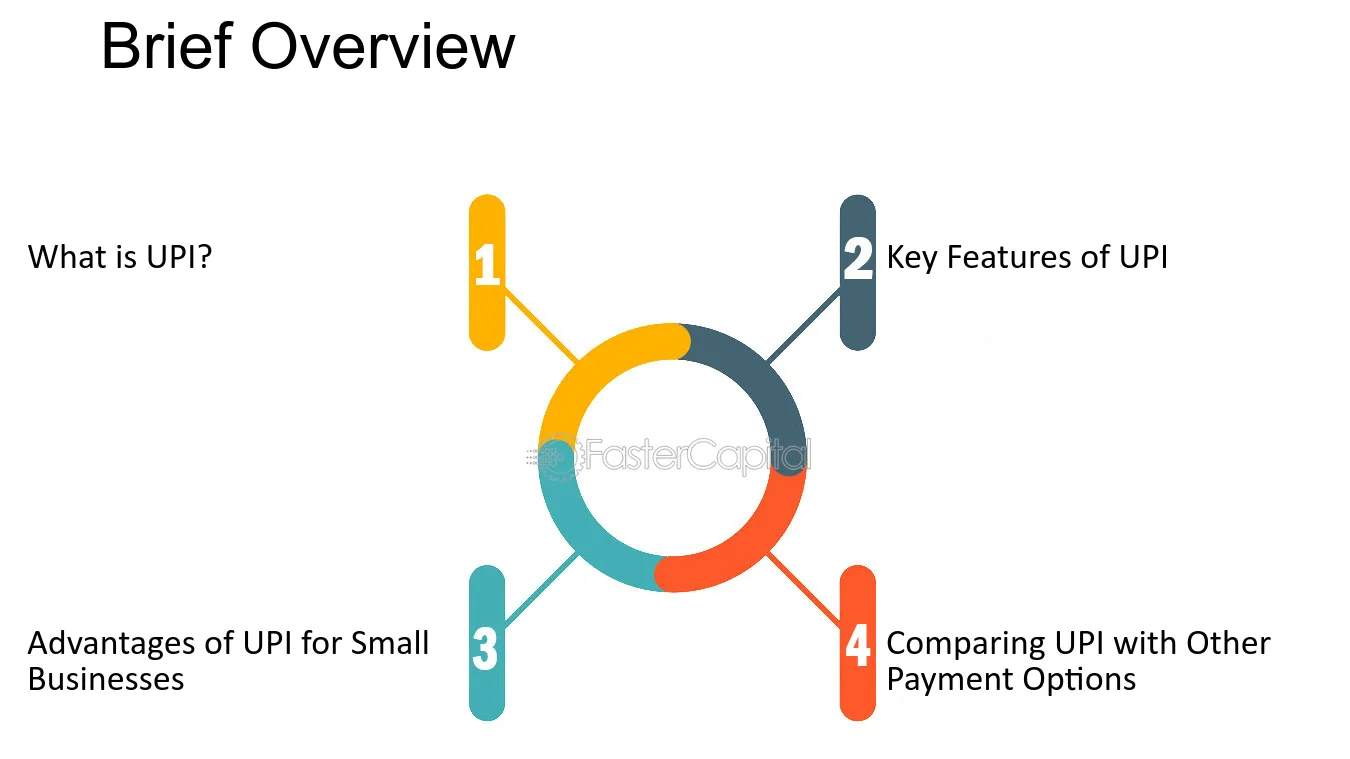 Brief Overview

What is UPI?

1

2

Key Features of UPI

FasterCapital

Advantages of UPI for Small Businesses

3

4

Comparing UPI with Other Payment Options